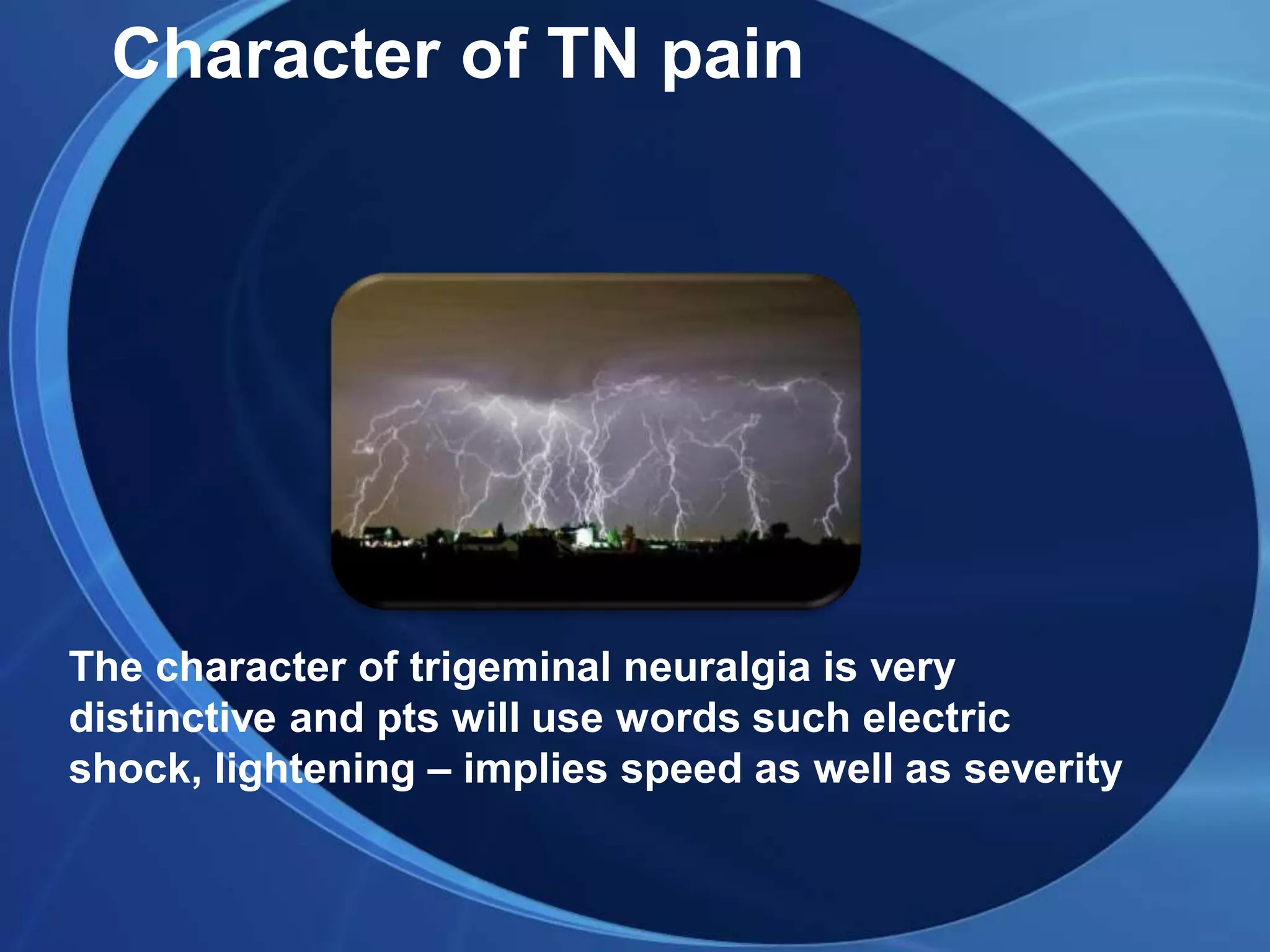 Character of TN pain

The character of trigeminal neuralgia is very distinctive and pts will use words such electric shock, lightening – implies speed as well as severity